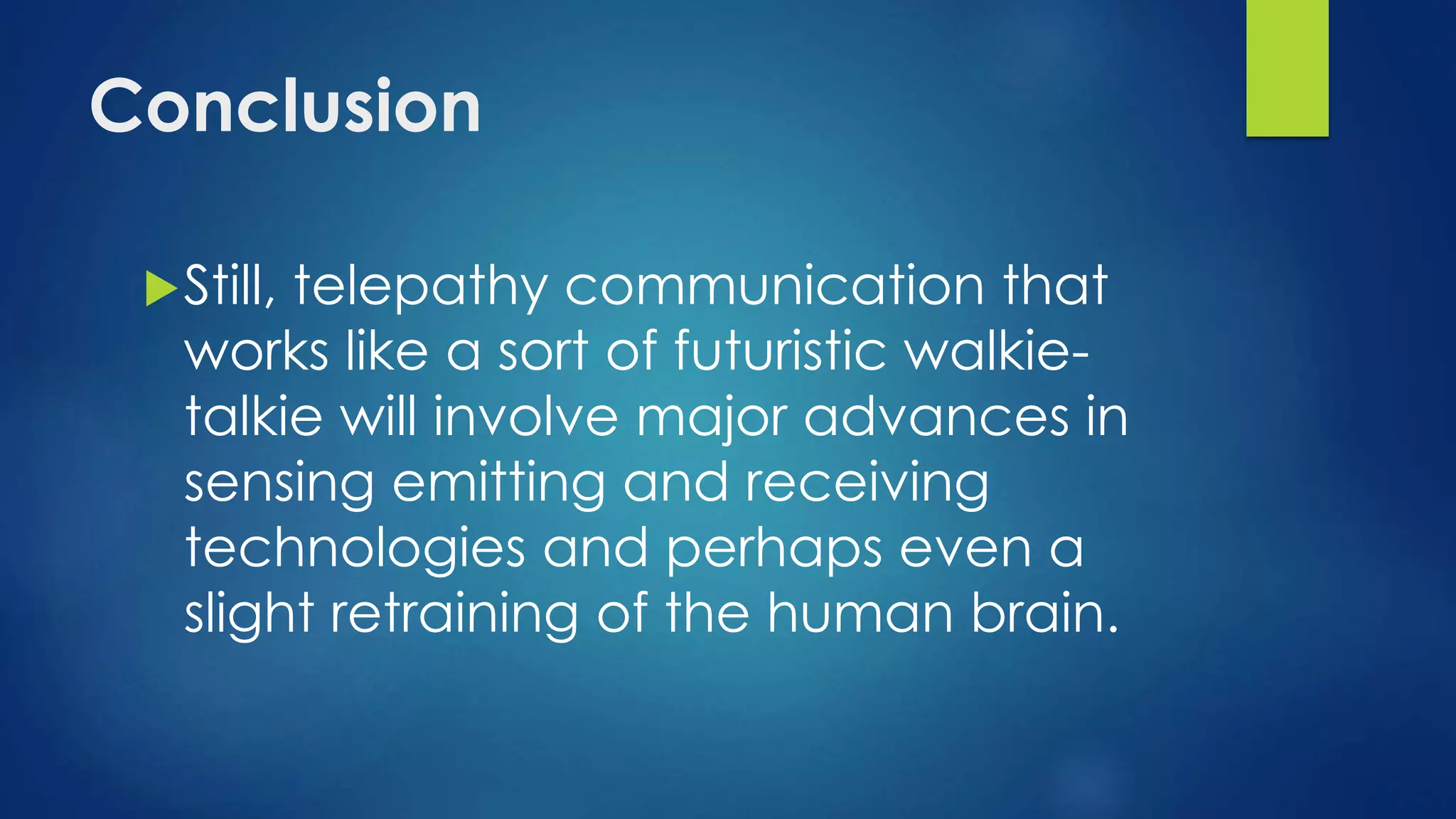 Conclusion

Still, telepathy communication that works like a sort of futuristic walkie-talkie will involve major advances in sensing emitting and receiving technologies and perhaps even a slight retraining of the human brain.